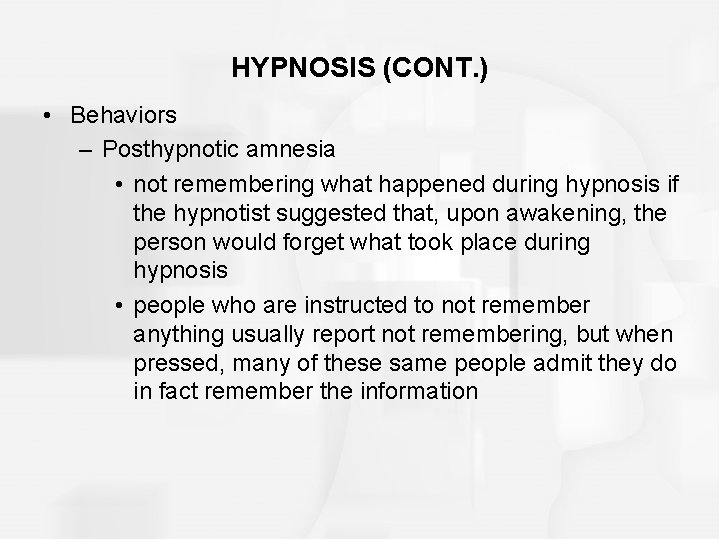 HYPNOSIS (CONT.)

• Behaviors
– Posthypnotic amnesia
• not remembering what happened during hypnosis if the hypnotist suggested that, upon awakening, the person would forget what took place during hypnosis
• people who are instructed to not remember anything usually report not remembering, but when pressed, many of these same people admit they do in fact remember the information